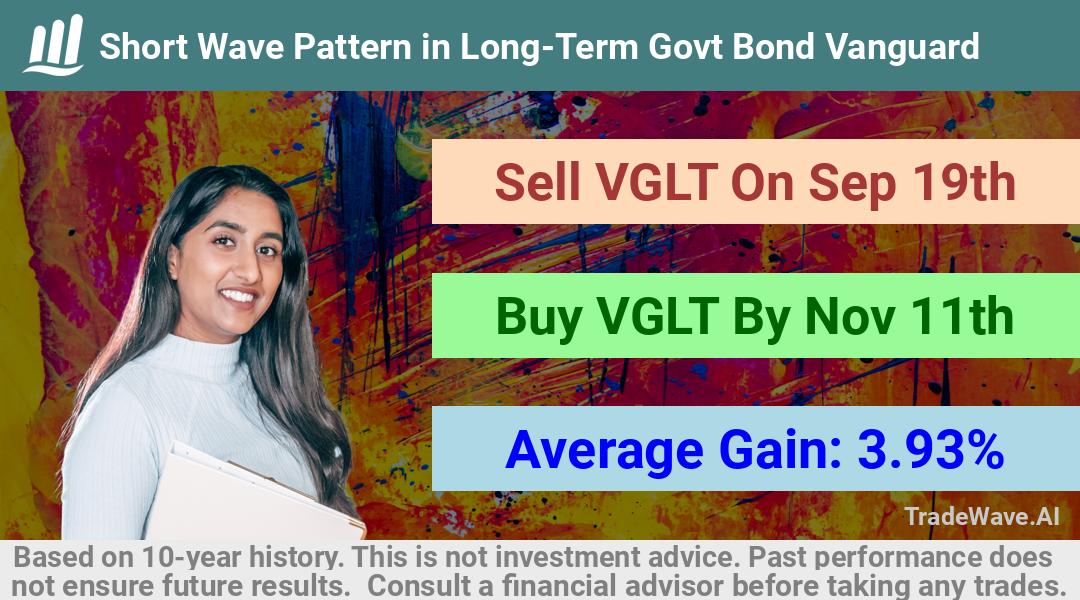 Short Wave Pattern in Long-Term Govt Bond Vanguard

Sell VGLT On Sep 19th

Buy VGLT By Nov 11th

Average Gain: 3.93%

TradeWave.AI

Based on 10-year history. This is not investment advice. Past performance does not ensure future results. Consult a financial advisor before taking any trades.